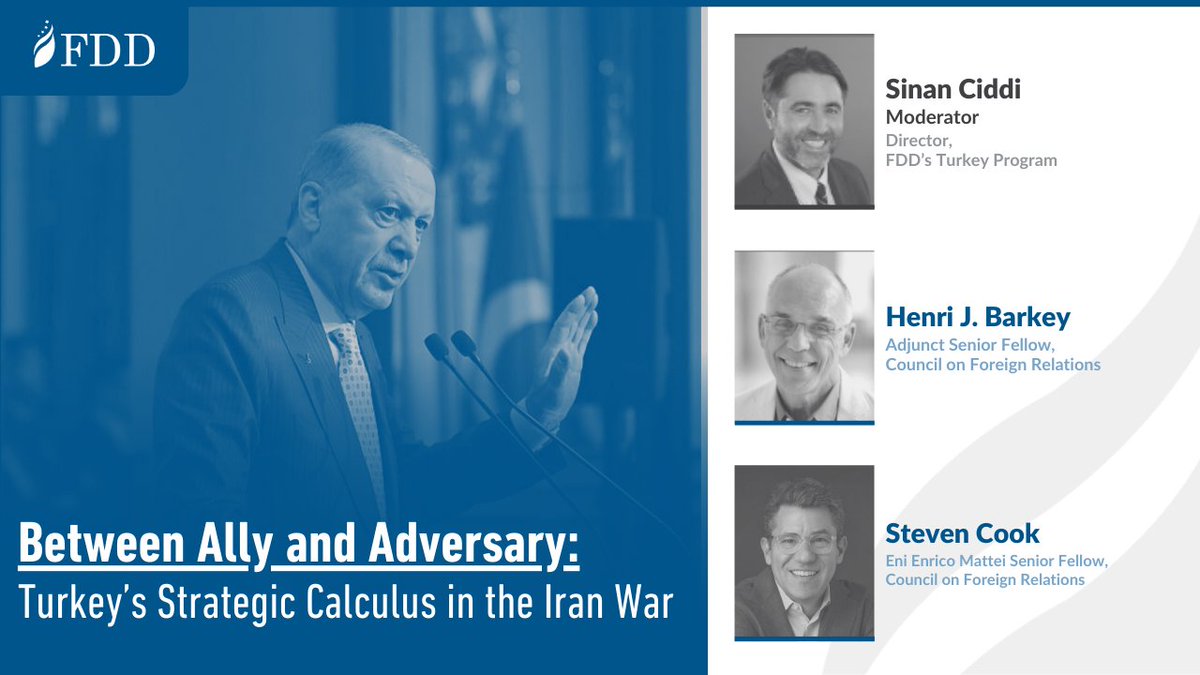 FDD

Between Ally and Adversary:
Turkey's Strategic Calculus in the Iran War

Sinan Ciddi
Moderator
Director,
FDD's Turkey Program

Henri J. Barkey
Adjunct Senior Fellow,
Council on Foreign Relations

Steven Cook
Eni Enrico Mattei Senior Fellow,
Council on Foreign Relations